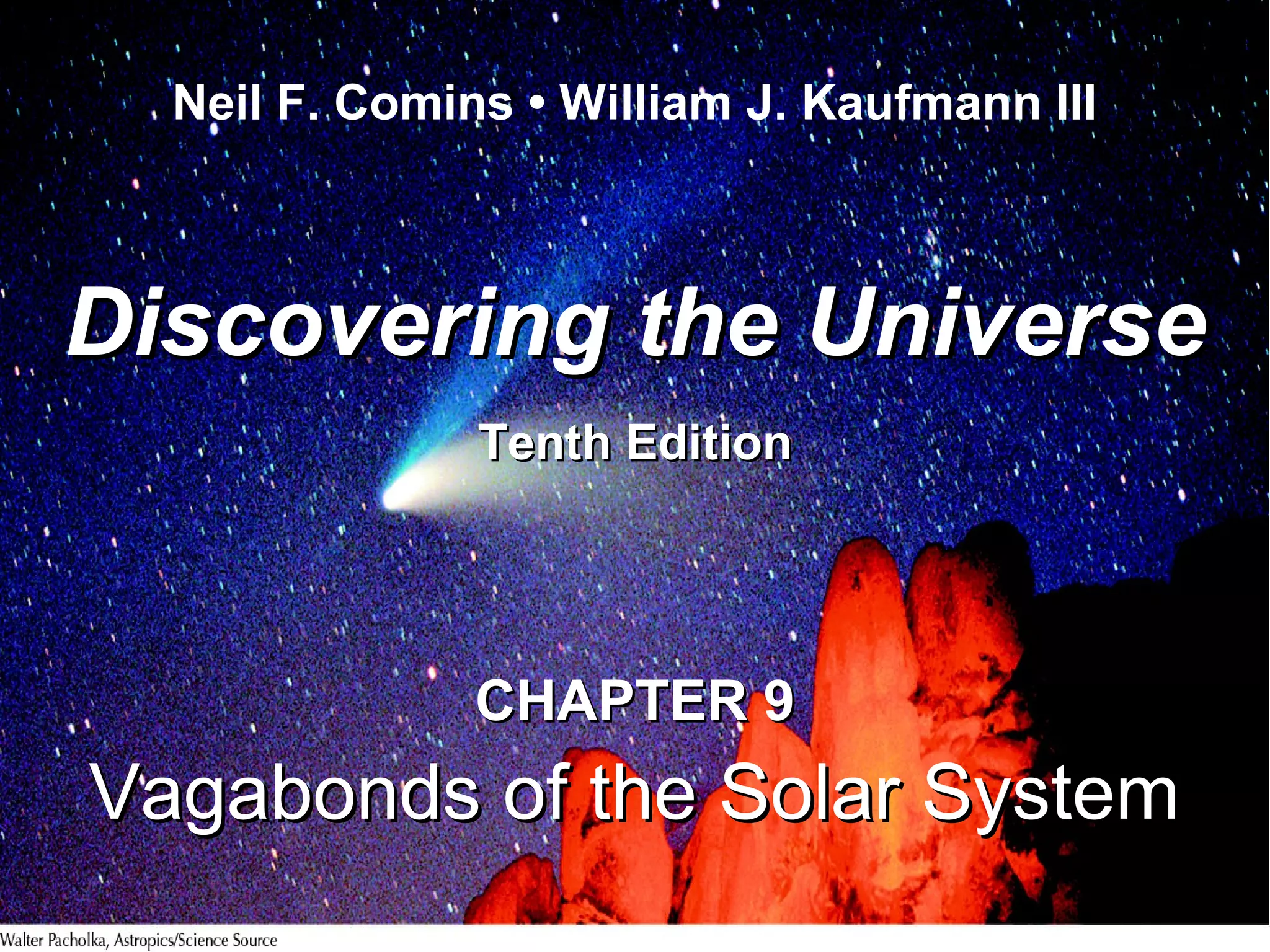 Neil F. Comins • William J. Kaufmann III

Discovering the Universe

Tenth Edition

CHAPTER 9

Vagabonds of the Solar System

Walter Pacholka, Astropics/Science Source